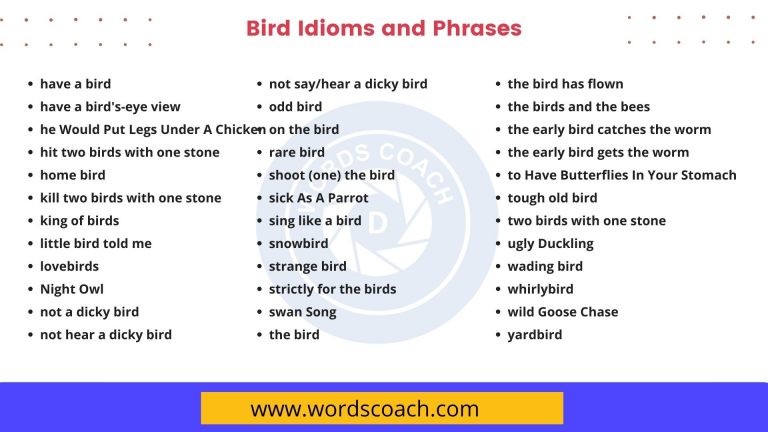 Bird Idioms and Phrases

- have a bird
- have a bird's-eye view
- he Would Put Legs Under A Chicken
- hit two birds with one stone
- home bird
- kill two birds with one stone
- king of birds
- little bird told me
- lovebirds
- Night Owl
- not a dicky bird
- not hear a dicky bird

- not say/hear a dicky bird
- odd bird
- on the bird
- rare bird
- shoot (one) the bird
- sick As A Parrot
- sing like a bird
- snowbird
- strange bird
- strictly for the birds
- swan Song
- the bird

- the bird has flown
- the birds and the bees
- the early bird catches the worm
- the early bird gets the worm
- to Have Butterflies In Your Stomach
- tough old bird
- two birds with one stone
- ugly Duckling
- wading bird
- whirlybird
- wild Goose Chase
- yardbird

WORDS COACH

www.wordscoach.com